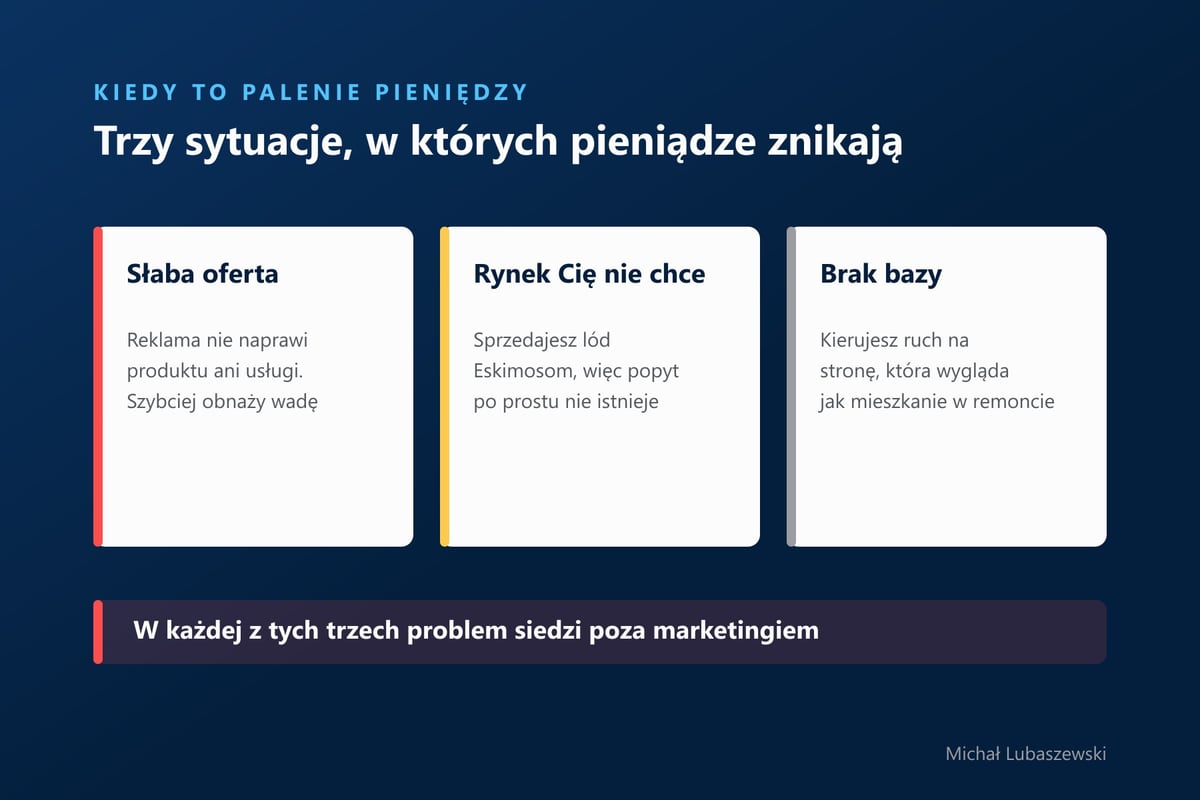 KIEDY TO PALENIE PIENIĘDZY

Trzy sytuacje, w których pieniądze znikają

Słaba oferta

Reklama nie naprawi produktu ani usługi. Szybciej obnaży wadę

Rynek Cię nie chce

Sprzedajesz lód Eskimosom, więc popyt po prostu nie istnieje

Brak bazy

Kierujesz ruch na stronę, która wygląda jak mieszkanie w remoncie

W każdej z tych trzech problem siedzi poza marketingiem

Michał Lubaszewski